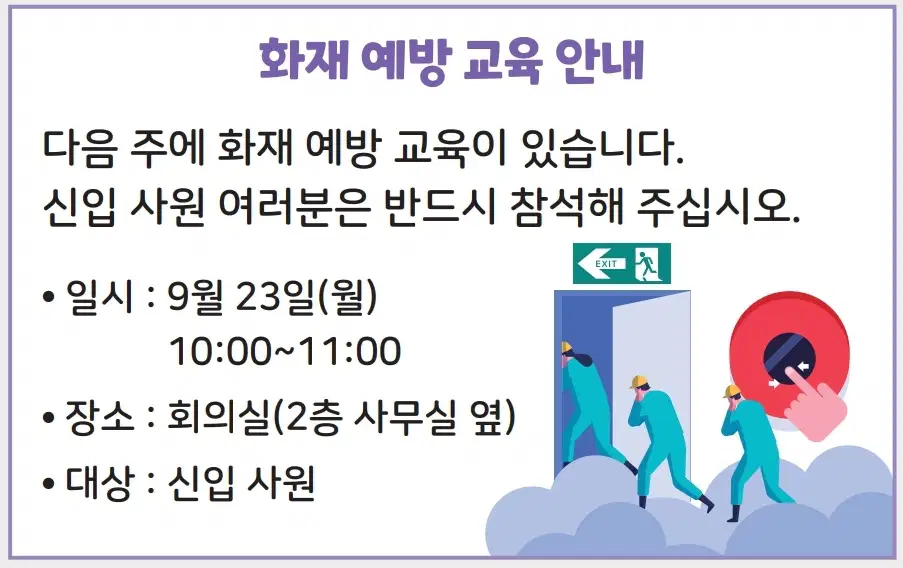 화재 예방 교육 안내

다음 주에 화재 예방 교육이 있습니다.
신입 사원 여러분은 반드시 참석해 주십시오.

EXIT

• 일시 : 9월 23일(월)
10:00~11:00

• 장소 : 회의실(2층 사무실 옆)

• 대상 : 신입 사원